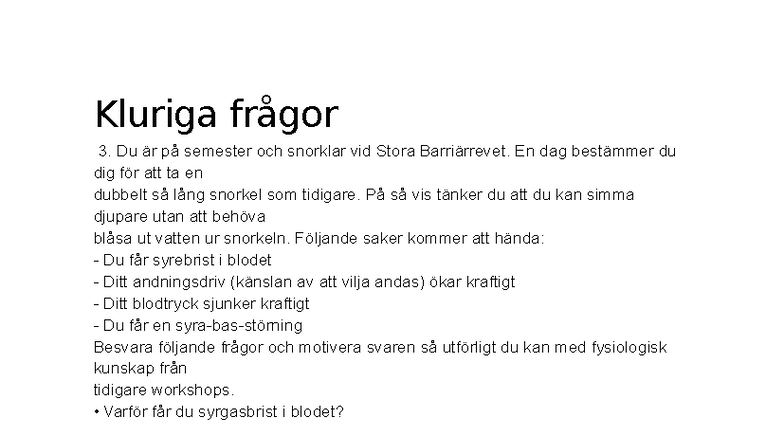 Kluriga frågor

3. Du är på semester och snorklar vid Stora Barriärrevet. En dag bestämmer du dig för att ta en dubbelt så lång snorkel som tidigare. På så vis tänker du att du kan simma djupare utan att behöva blåsa ut vatten ur snorkeln. Följande saker kommer att hända:
- Du får syrebrist i blodet
- Ditt andningsdriv (känslan av att vilja andas) ökar kraftigt
- Ditt blodtryck sjunker kraftigt
- Du får en syra-bas-störning
Besvara följande frågor och motivera svaren så utförligt du kan med fysiologisk kunskap från tidigare workshops.
• Varför får du syrgasbrist i blodet?